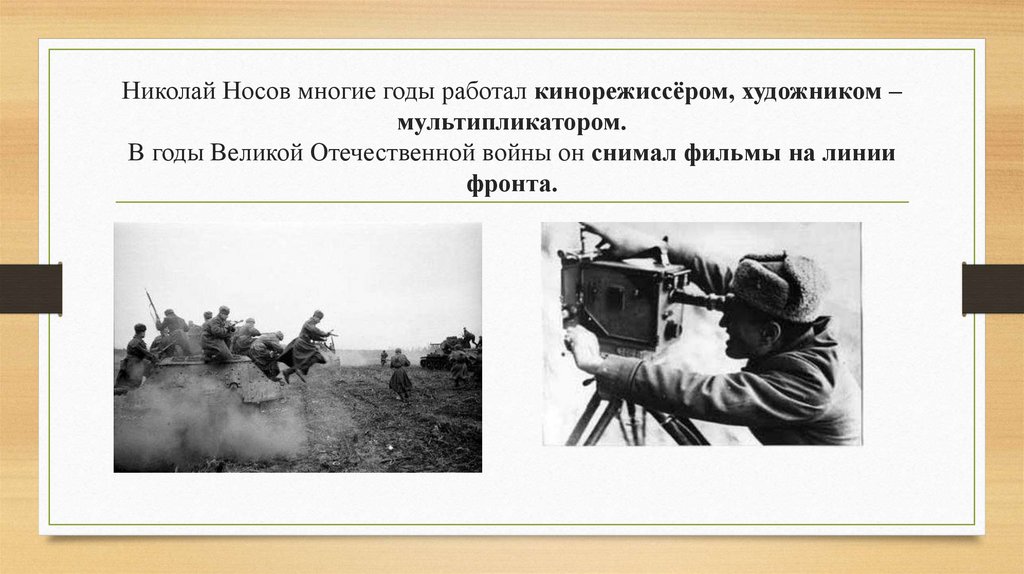 Николай Носов многие годы работал кинорежиссёром, художником – мультипликатором.
В годы Великой Отечественной войны он снимал фильмы на линии фронта.